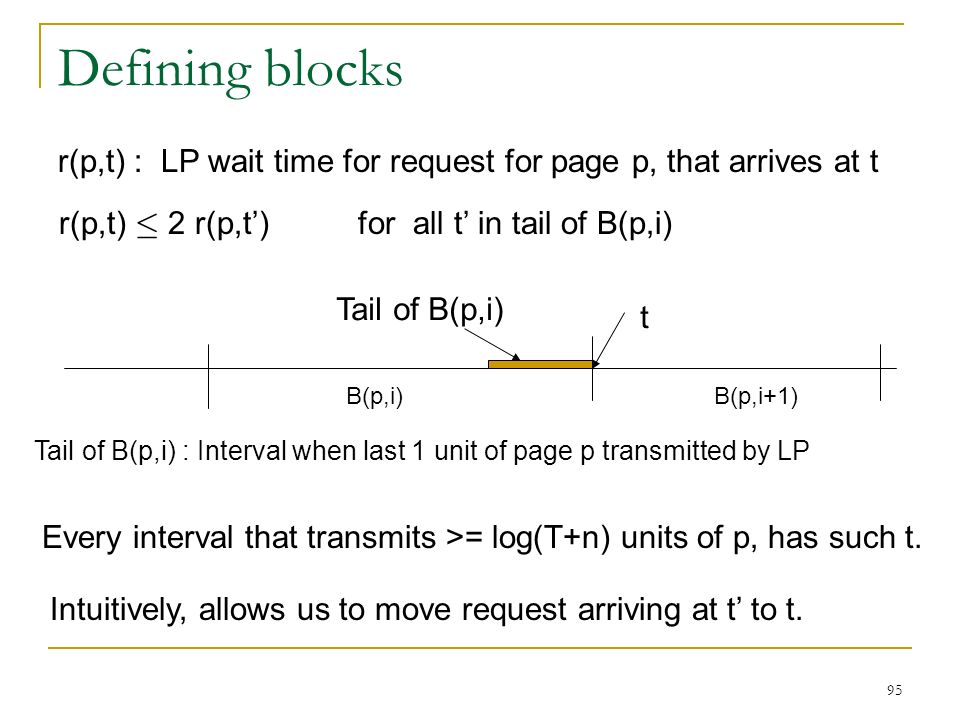 Defining blocks

r(p,t) : LP wait time for request for page p, that arrives at t

r(p,t) $\leq$ 2 r(p,t') for all t' in tail of B(p,i)

Tail of B(p,i)

t

B(p,i)

B(p,i+1)

Tail of B(p,i) : Interval when last 1 unit of page p transmitted by LP

Every interval that transmits >= log(T+n) units of p, has such t.

Intuitively, allows us to move request arriving at t' to t.

95